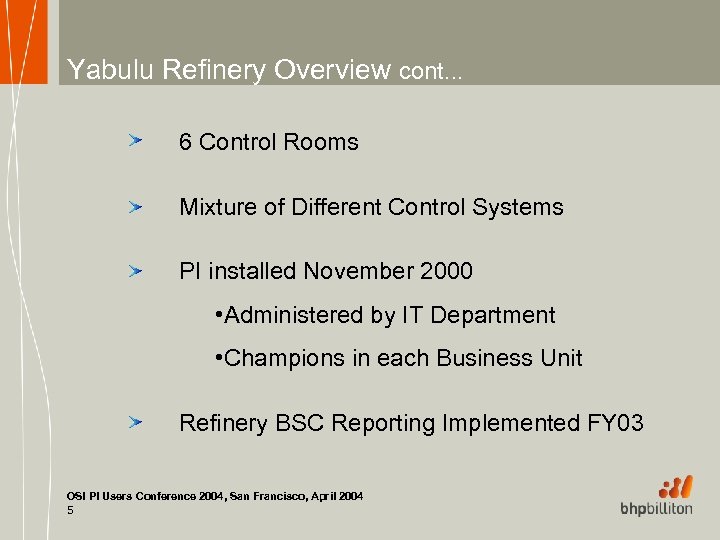 Yabulu Refinery Overview cont...

6 Control Rooms

Mixture of Different Control Systems

PI installed November 2000

•Administered by IT Department

•Champions in each Business Unit

Refinery BSC Reporting Implemented FY03

OSI PI Users Conference 2004, San Francisco, April 2004
5

bhpbilliton